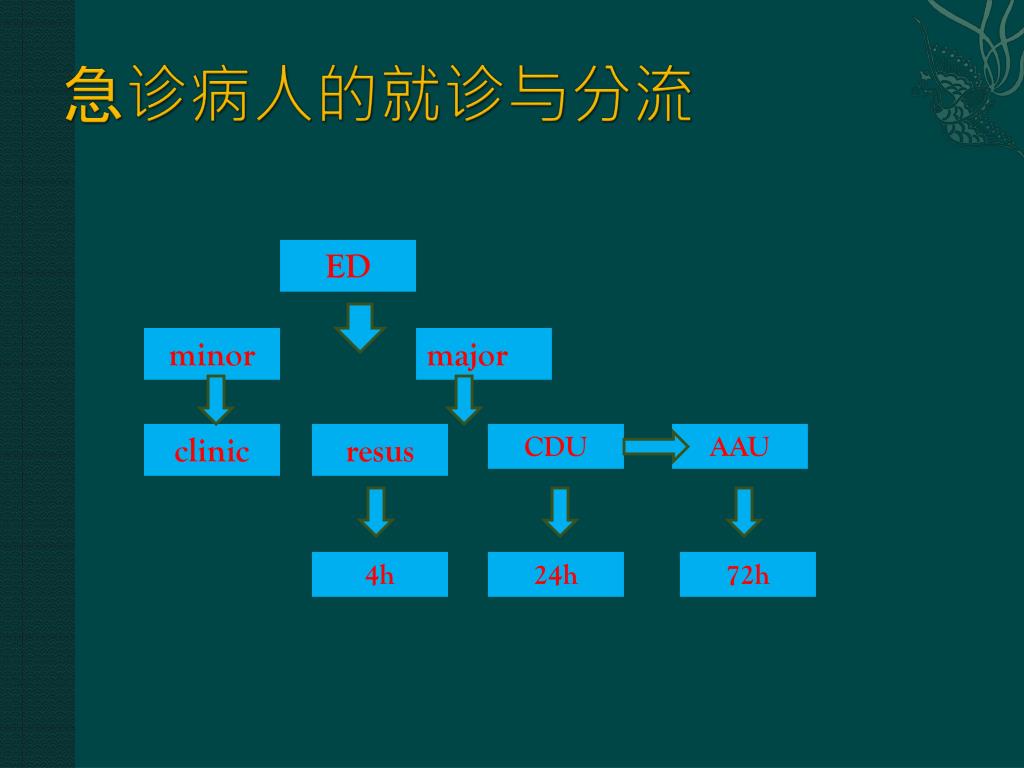 急诊病人的就诊与分流

ED

minor

major

clinic

resus

CDU

AAU

4h

24h

72h